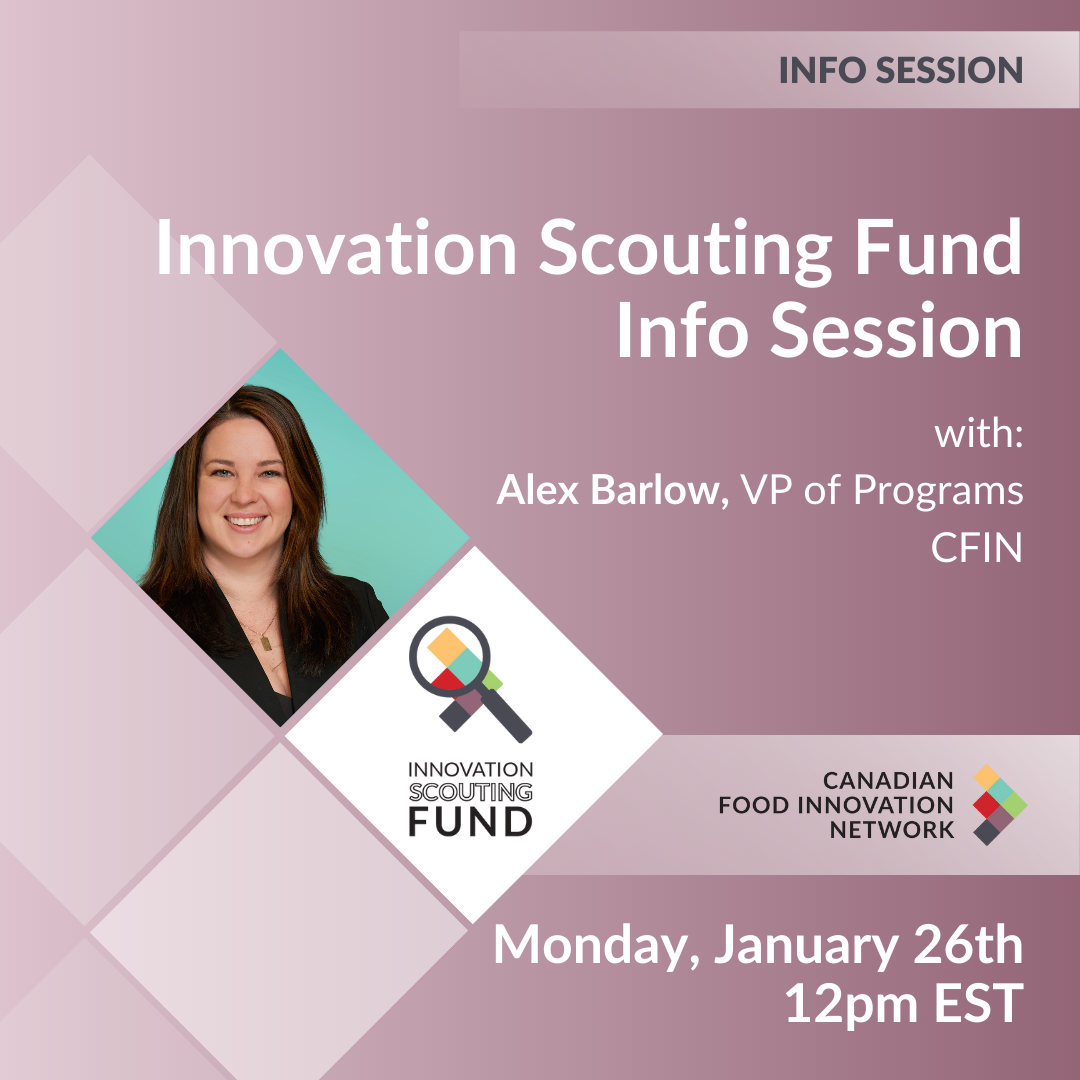 INFO SESSION

Innovation Scouting Fund Info Session

with:
Alex Barlow, VP of Programs
CFIN

INNOVATION SCOUTING FUND

CANADIAN FOOD INNOVATION NETWORK

Monday, January 26th
12pm EST